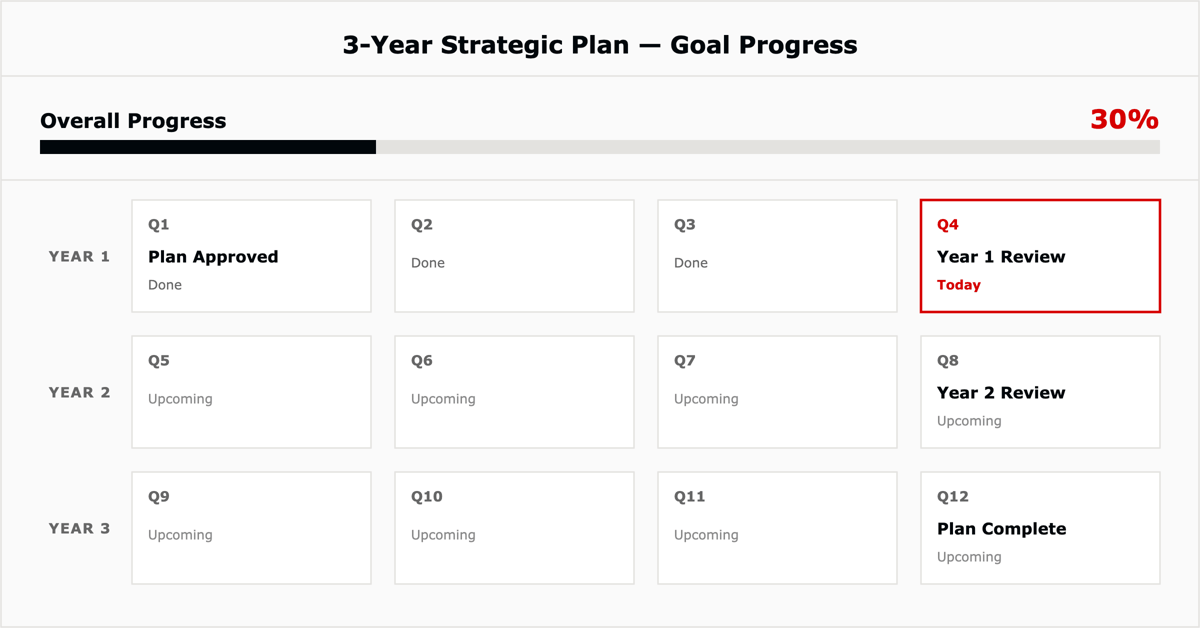 3-Year Strategic Plan — Goal Progress

Overall Progress

30%

YEAR 1

Q1
Plan Approved
Done

Q2
Done

Q3
Done

Q4
Year 1 Review
Today

YEAR 2

Q5
Upcoming

Q6
Upcoming

Q7
Upcoming

Q8
Year 2 Review
Upcoming

YEAR 3

Q9
Upcoming

Q10
Upcoming

Q11
Upcoming

Q12
Plan Complete
Upcoming